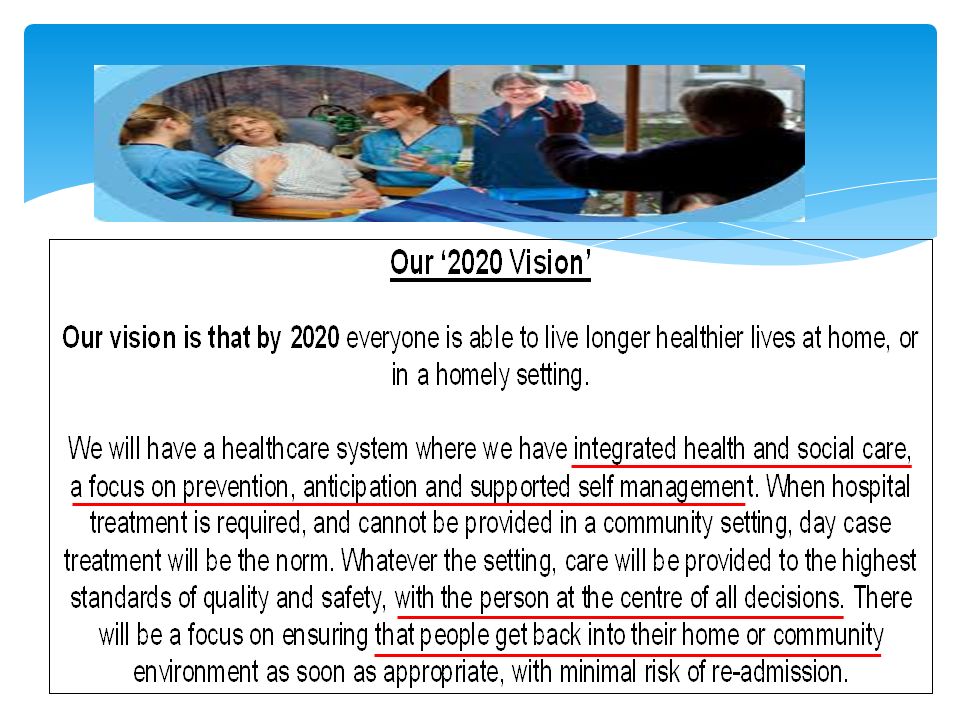 Our '2020 Vision'

Our vision is that by 2020 everyone is able to live longer healthier lives at home, or in a homely setting.

We will have a healthcare system where we have integrated health and social care, a focus on prevention, anticipation and supported self management. When hospital treatment is required, and cannot be provided in a community setting, day case treatment will be the norm. Whatever the setting, care will be provided to the highest standards of quality and safety, with the person at the centre of all decisions. There will be a focus on ensuring that people get back into their home or community environment as soon as appropriate, with minimal risk of re-admission.